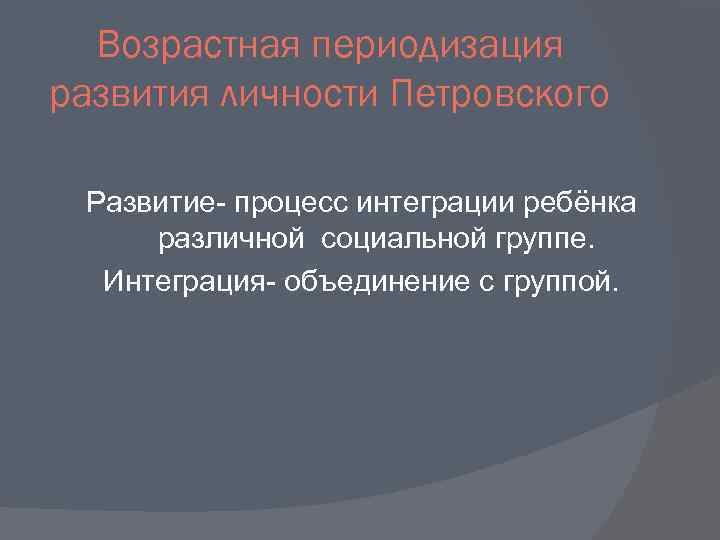 Возрастная периодизация развития личности Петровского

Развитие- процесс интеграции ребёнка различной социальной группе.

Интеграция- объединение с группой.